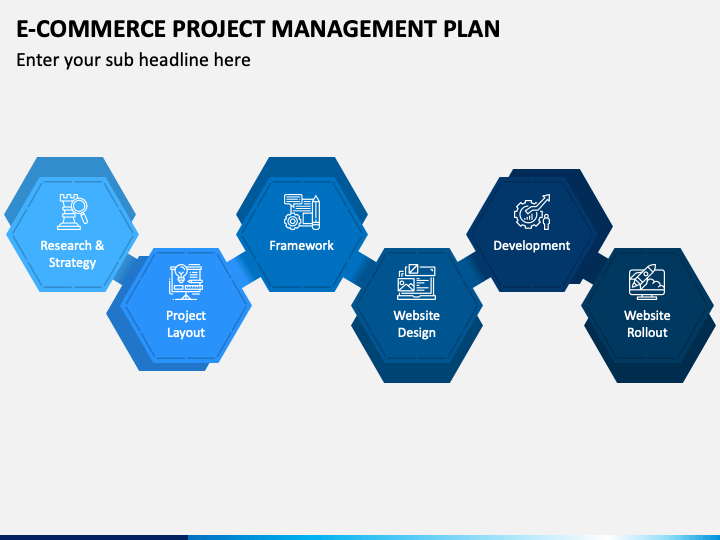 E-COMMERCE PROJECT MANAGEMENT PLAN

Enter your sub headline here

Research & Strategy

Project Layout

Framework

Website Design

Development

Website Rollout